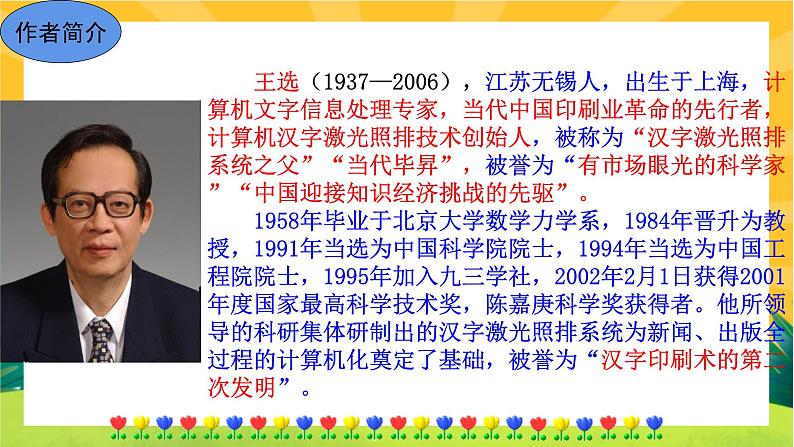 作者简介

王选（1937—2006），江苏无锡人，出生于上海，计算机文字信息处理专家，当代中国印刷业革命的先行者，计算机汉字激光照排技术创始人，被称为“汉字激光照排系统之父”“当代毕昇”，被誉为“有市场眼光的科学家”“中国迎接知识经济挑战的先驱”。

1958年毕业于北京大学数学力学系，1984年晋升为教授，1991年当选为中国科学院院士，1994年当选为中国工程院院士，1995年加入九三学社，2002年2月1日获得2001年度国家最高科学技术奖，陈嘉庚科学奖获得者。他所领导的科研集体研制出的汉字激光照排系统为新闻、出版全过程的计算机化奠定了基础，被誉为“汉字印刷术的第二次发明”。